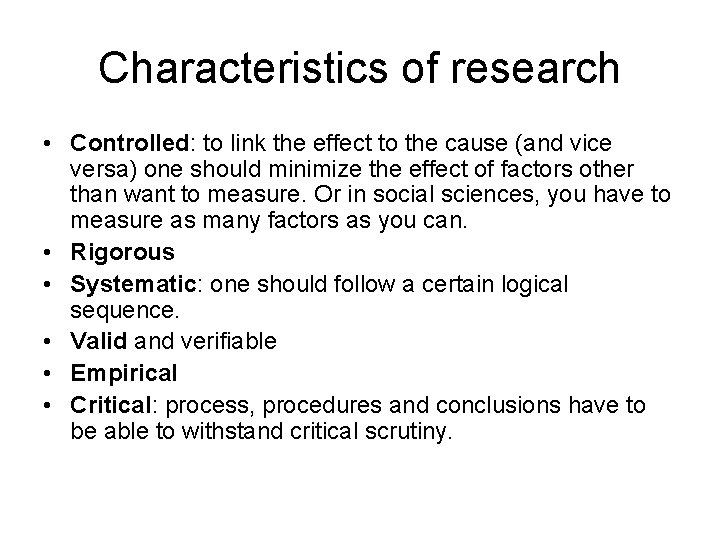 Characteristics of research

• Controlled: to link the effect to the cause (and vice versa) one should minimize the effect of factors other than want to measure. Or in social sciences, you have to measure as many factors as you can.
• Rigorous
• Systematic: one should follow a certain logical sequence.
• Valid and verifiable
• Empirical
• Critical: process, procedures and conclusions have to be able to withstand critical scrutiny.